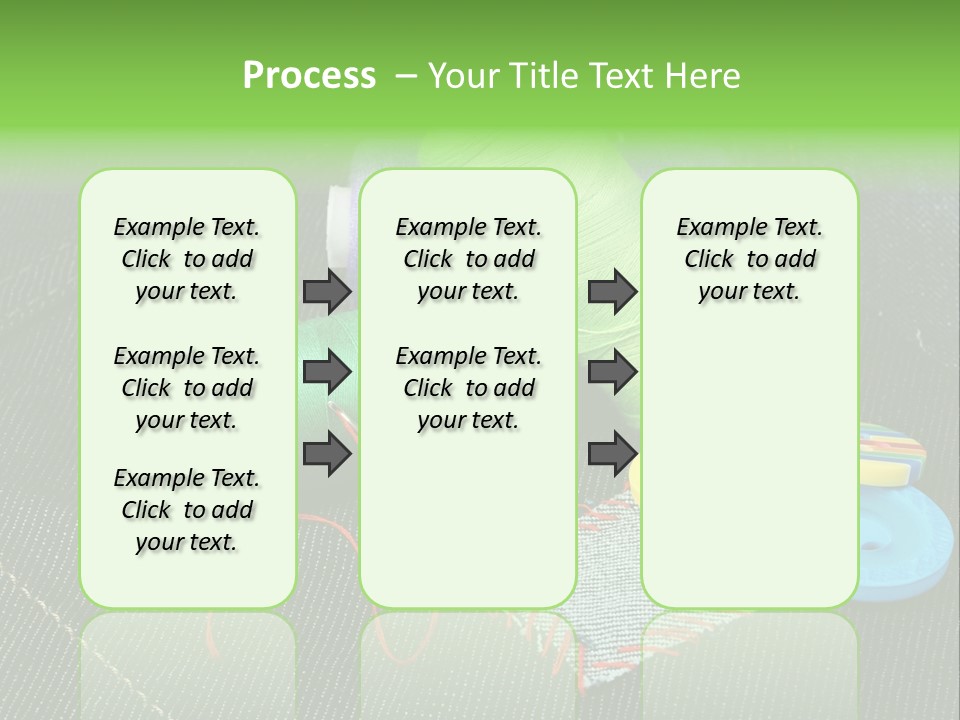 Process – Your Title Text Here

Example Text. Click to add your text.

Example Text. Click to add your text.

Example Text. Click to add your text.

Example Text. Click to add your text.

Example Text. Click to add your text.

Example Text. Click to add your text.